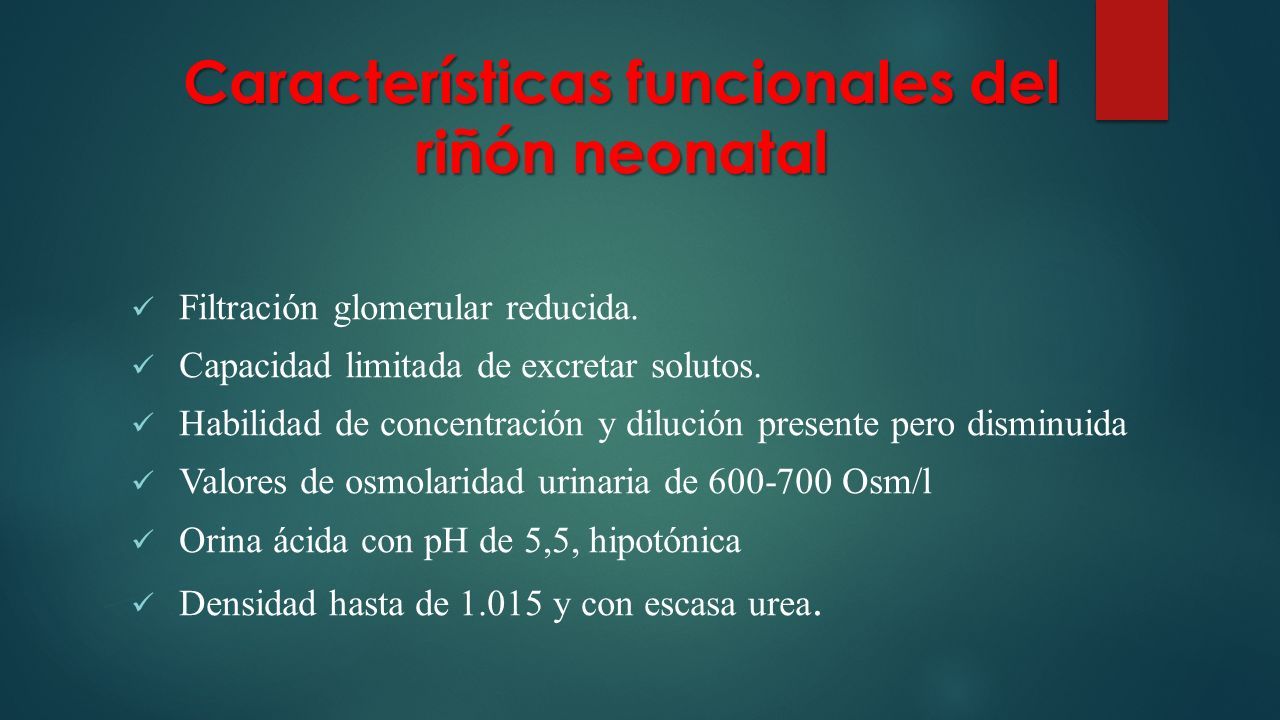 Características funcionales del riñón neonatal

✓ Filtración glomerular reducida.
✓ Capacidad limitada de excretar solutos.
✓ Habilidad de concentración y dilución presente pero disminuida
✓ Valores de osmolaridad urinaria de 600-700 Osm/l
✓ Orina ácida con pH de 5,5, hipotónica
✓ Densidad hasta de 1.015 y con escasa urea.